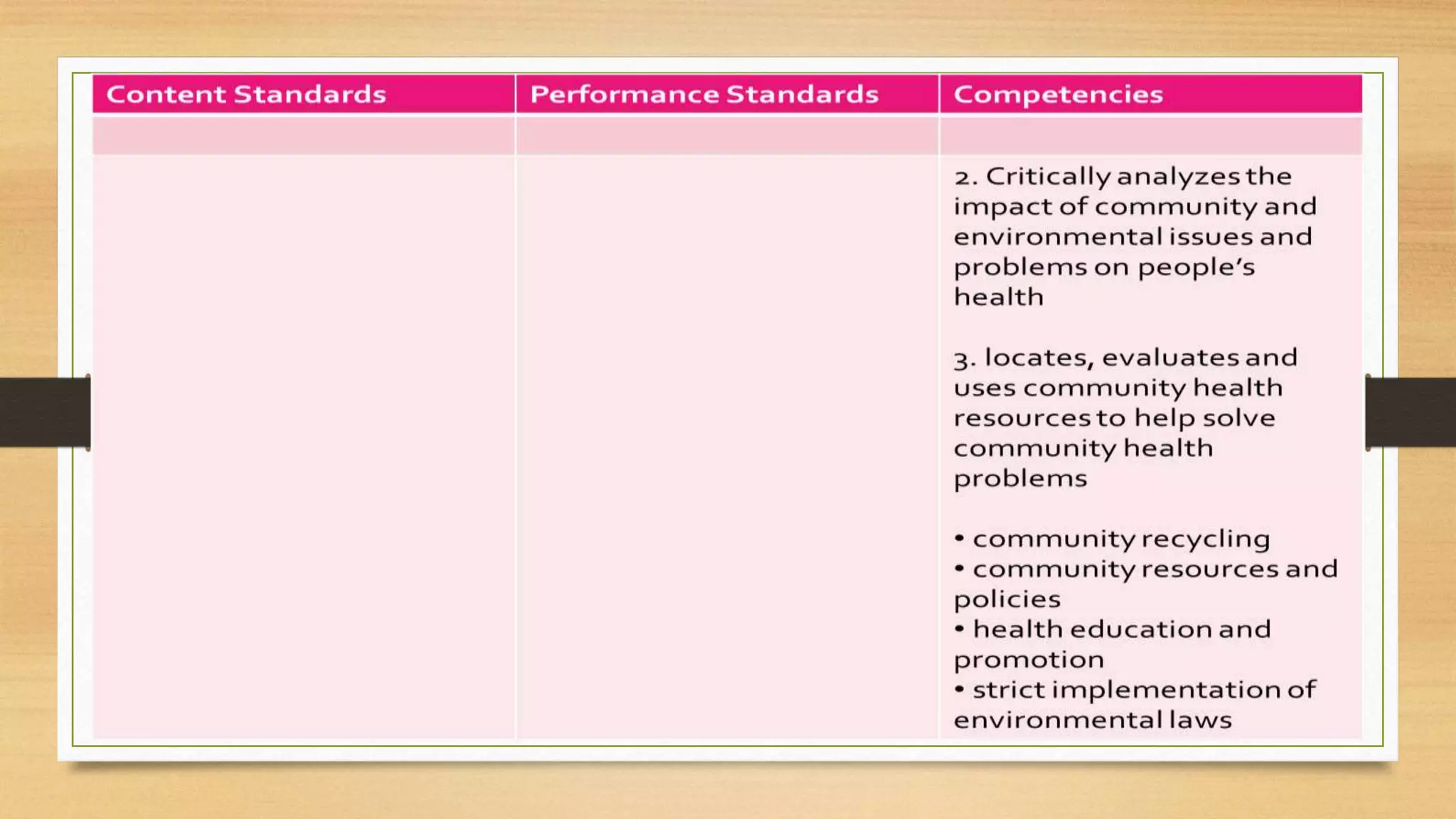 | Content Standards | Performance Standards | Competencies |
|---|---|---|
| | | |
| | | 2. Critically analyzes the impact of community and environmental issues and problems on people's health<br><br>3. locates, evaluates and uses community health resources to help solve community health problems<br><br>• community recycling<br>• community resources and policies<br>• health education and promotion<br>• strict implementation of environmental laws |